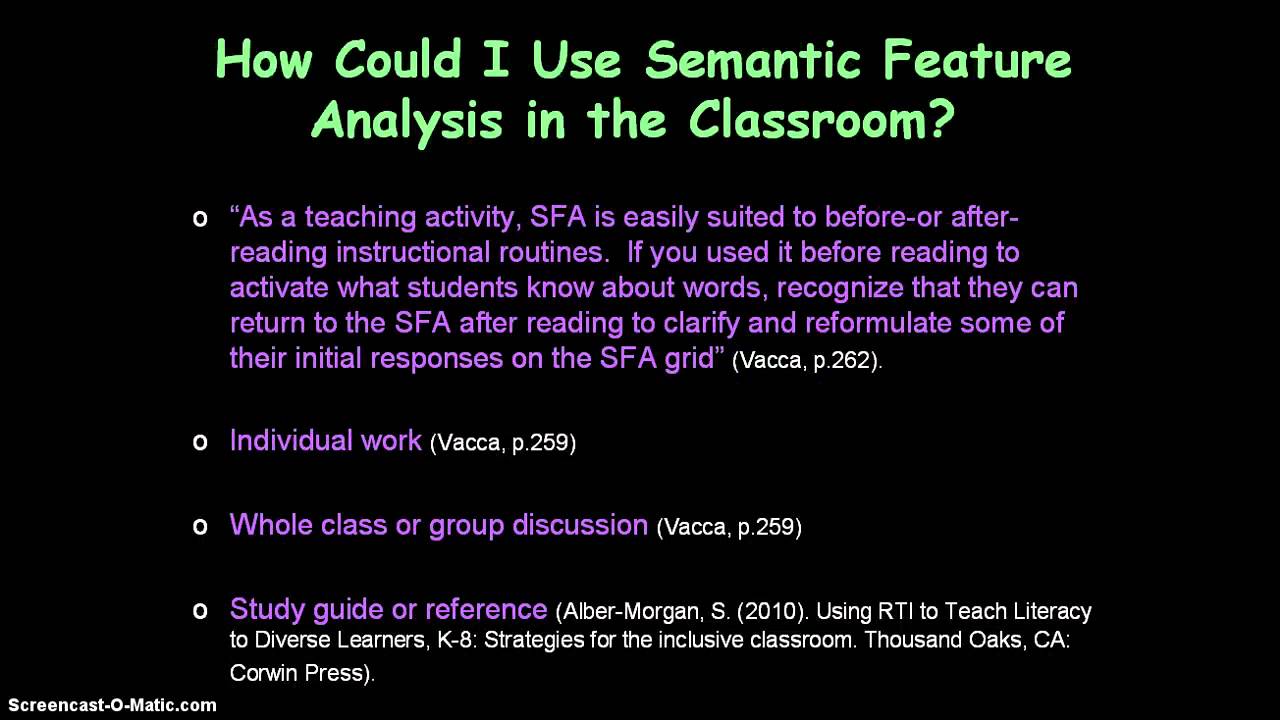 How Could I Use Semantic Feature Analysis in the Classroom?

o “As a teaching activity, SFA is easily suited to before-or after-reading instructional routines. If you used it before reading to activate what students know about words, recognize that they can return to the SFA after reading to clarify and reformulate some of their initial responses on the SFA grid” (Vacca, p.262).

o Individual work (Vacca, p.259)

o Whole class or group discussion (Vacca, p.259)

o Study guide or reference (Alber-Morgan, S. (2010). Using RTI to Teach Literacy to Diverse Learners, K-8: Strategies for the inclusive classroom. Thousand Oaks, CA: Corwin Press).

Screencast-O-Matic.com